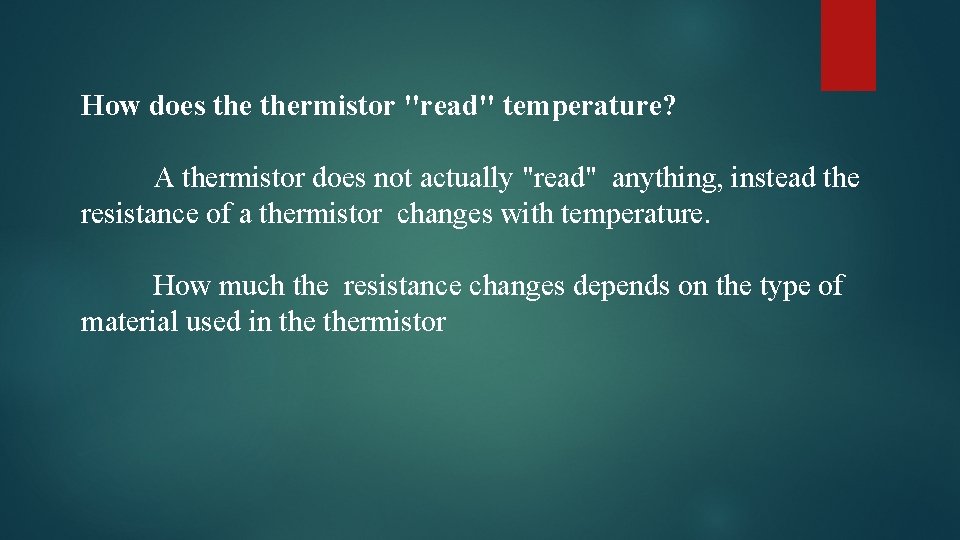 How does the thermistor "read" temperature?

A thermistor does not actually "read" anything, instead the resistance of a thermistor changes with temperature.

How much the resistance changes depends on the type of material used in the thermistor